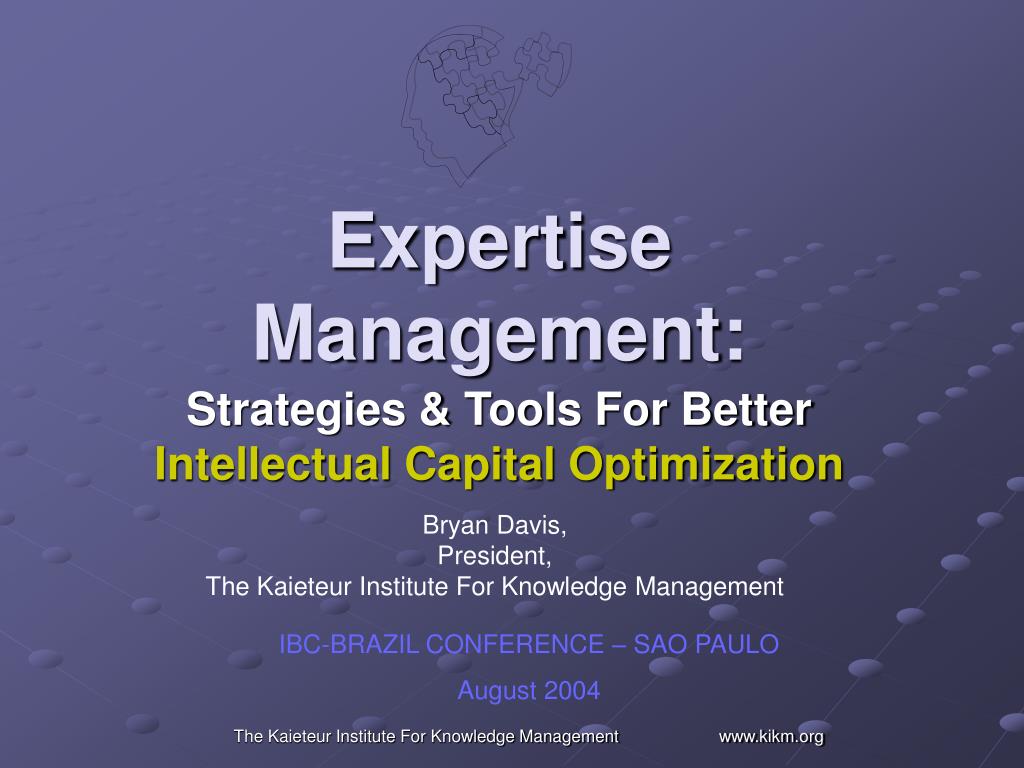 Expertise Management:
Strategies & Tools For Better
Intellectual Capital Optimization

Bryan Davis,
President,
The Kaieteur Institute For Knowledge Management

IBC-BRAZIL CONFERENCE – SAO PAULO

August 2004

The Kaieteur Institute For Knowledge Management www.kikm.org